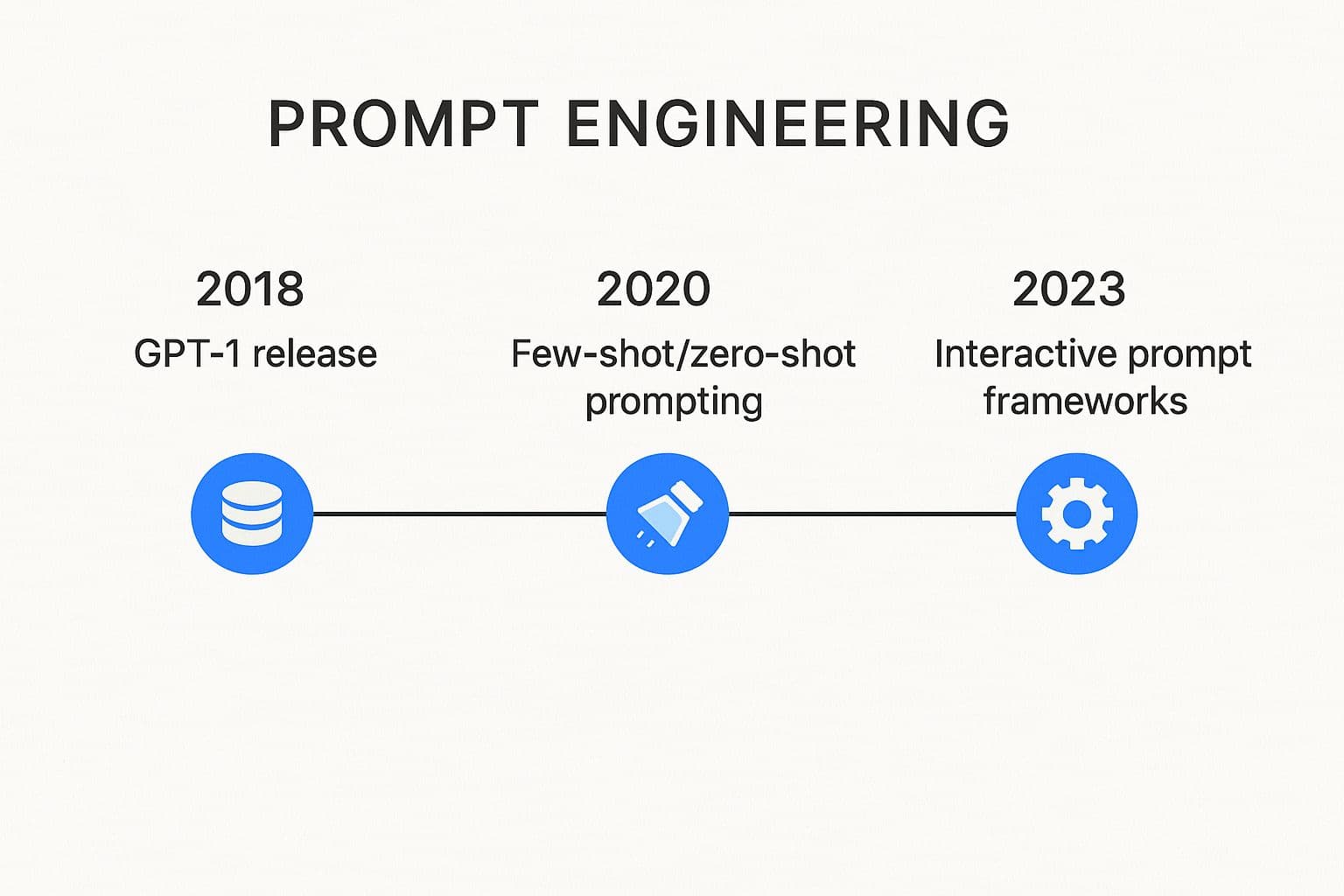 PROMPT ENGINEERING

2018
GPT-1 release

2020
Few-shot/zero-shot prompting

2023
Interactive prompt frameworks